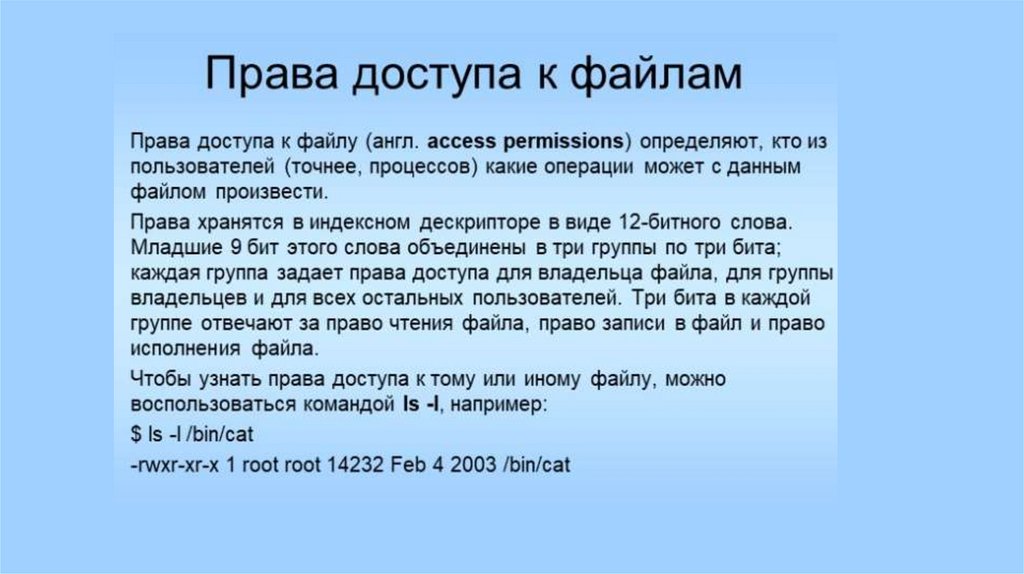 Права доступа к файлам

Права доступа к файлу (англ. access permissions) определяют, кто из пользователей (точнее, процессов) какие операции может с данным файлом произвести.

Права хранятся в индексном дескрипторе в виде 12-битного слова. Младшие 9 бит этого слова объединены в три группы по три бита; каждая группа задает права доступа для владельца файла, для группы владельцев и для всех остальных пользователей. Три бита в каждой группе отвечают за право чтения файла, право записи в файл и право исполнения файла.

Чтобы узнать права доступа к тому или иному файлу, можно воспользоваться командой ls -l, например:

$ ls -l /bin/cat

-rwxr-xr-x 1 root root 14232 Feb 4 2003 /bin/cat